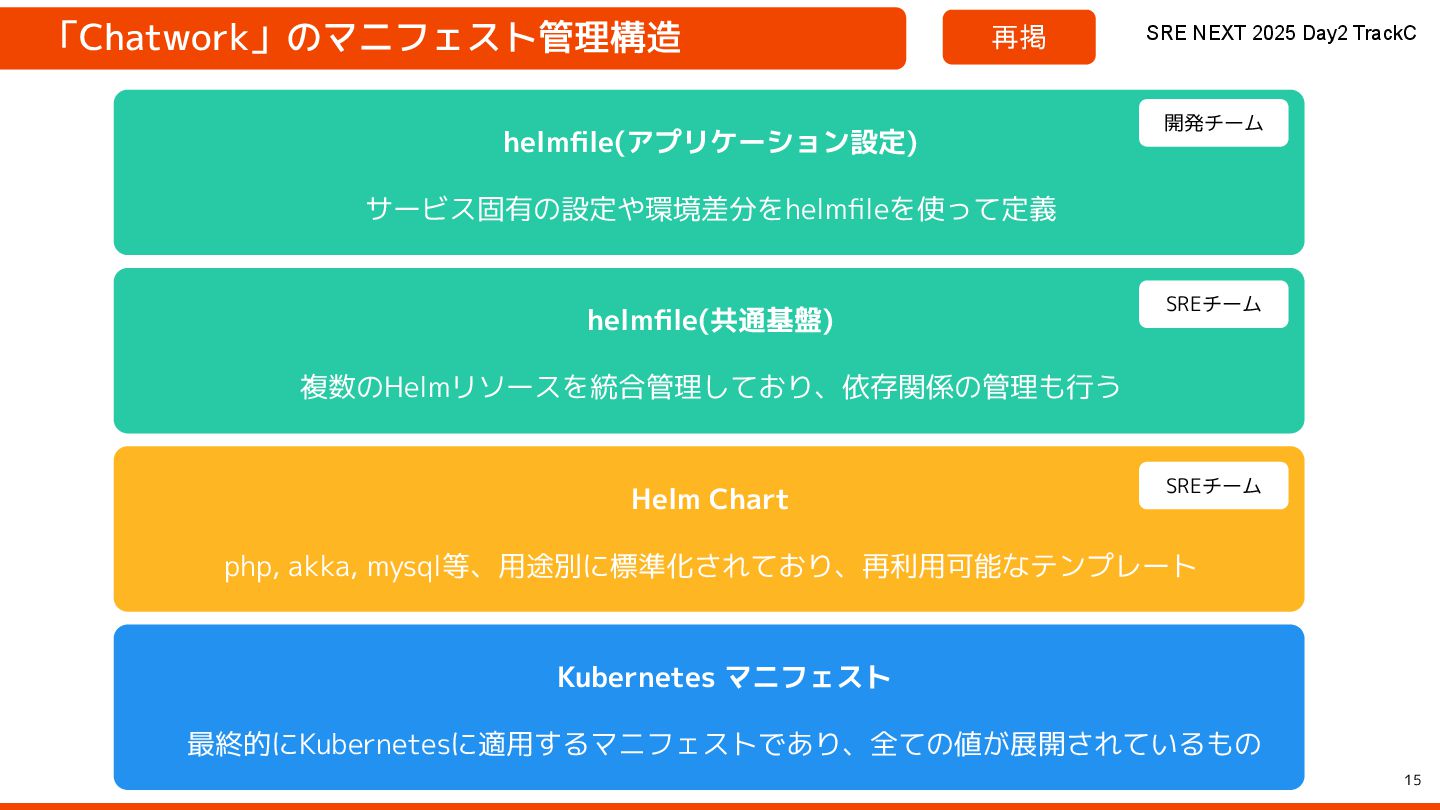 「Chatwork」のマニフェスト管理構造

再掲

SRE NEXT 2025 Day2 TrackC

開発チーム

helmfile(アプリケーション設定)

サービス固有の設定や環境差分をhelmfileを使って定義

SREチーム

helmfile(共通基盤)

複数のHelmリソースを統合管理しており、依存関係の管理も行う

SREチーム

Helm Chart

php, akka, mysql等、用途別に標準化されており、再利用可能なテンプレート

Kubernetes マニフェスト

最終的にKubernetesに適用するマニフェストであり、全ての値が展開されているもの

15